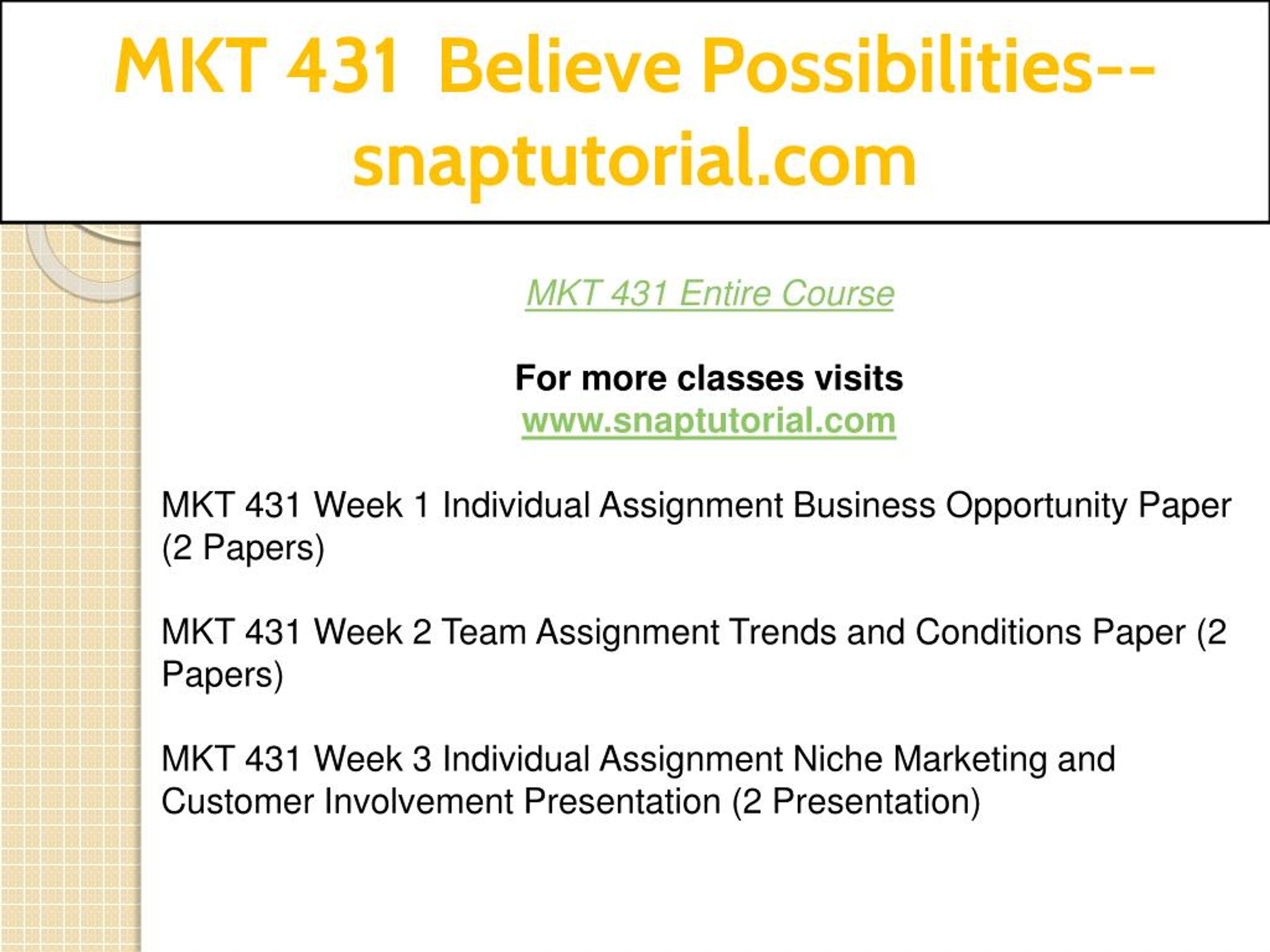 MKT 431 Believe Possibilities--snaptutorial.com

MKT 431 Entire Course

For more classes visits
www.snaptutorial.com

MKT 431 Week 1 Individual Assignment Business Opportunity Paper (2 Papers)

MKT 431 Week 2 Team Assignment Trends and Conditions Paper (2 Papers)

MKT 431 Week 3 Individual Assignment Niche Marketing and Customer Involvement Presentation (2 Presentation)